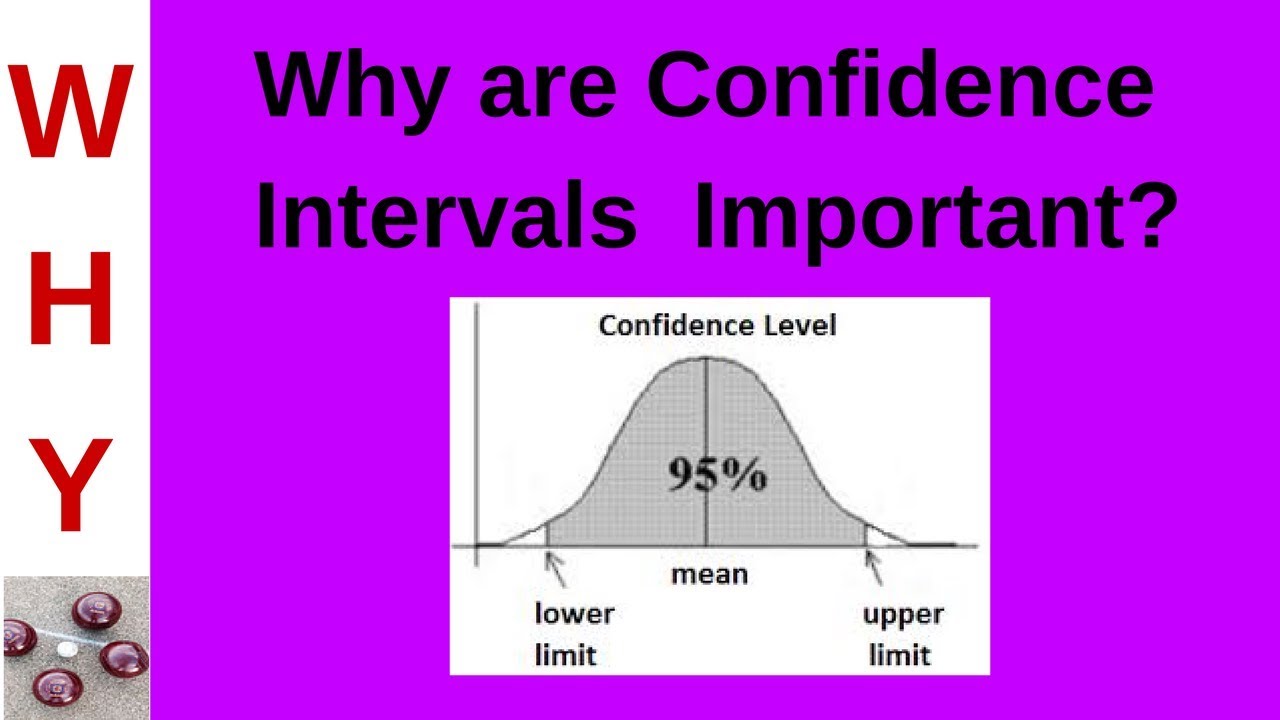 W
H
Y

Why are Confidence Intervals Important?

Confidence Level

95%

mean

lower limit

upper limit